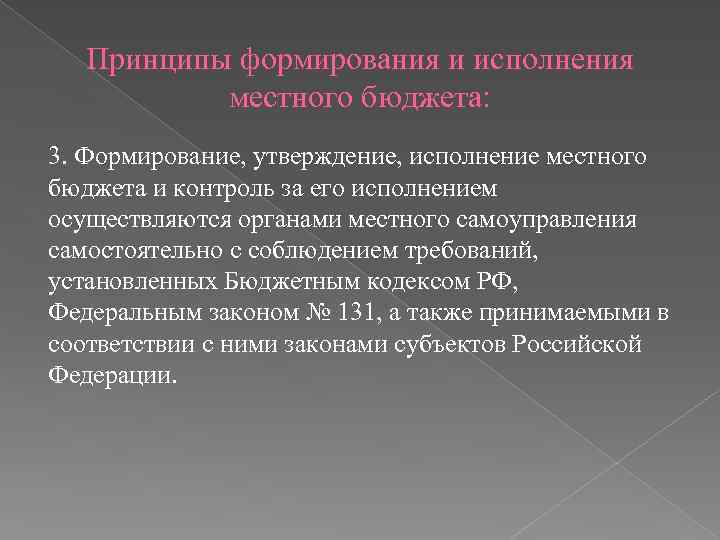 Принципы формирования и исполнения местного бюджета:

3. Формирование, утверждение, исполнение местного бюджета и контроль за его исполнением осуществляются органами местного самоуправления самостоятельно с соблюдением требований, установленных Бюджетным кодексом РФ, Федеральным законом № 131, а также принимаемыми в соответствии с ними законами субъектов Российской Федерации.